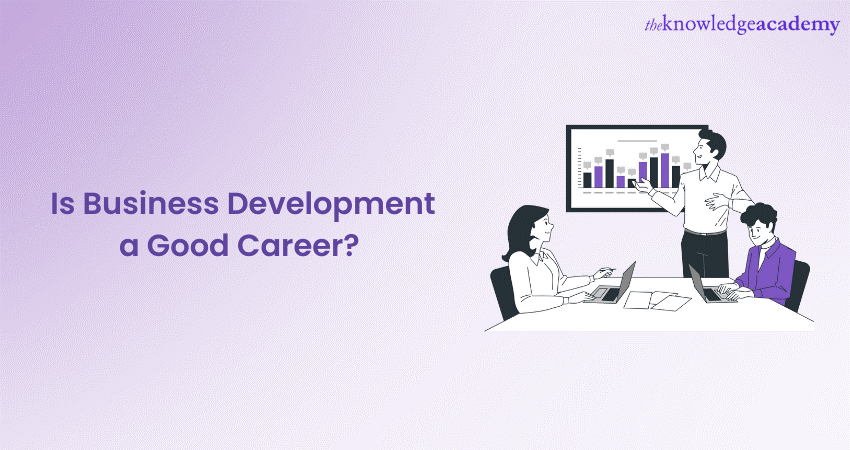 theknowledgeacademy

Is Business Development a Good Career?